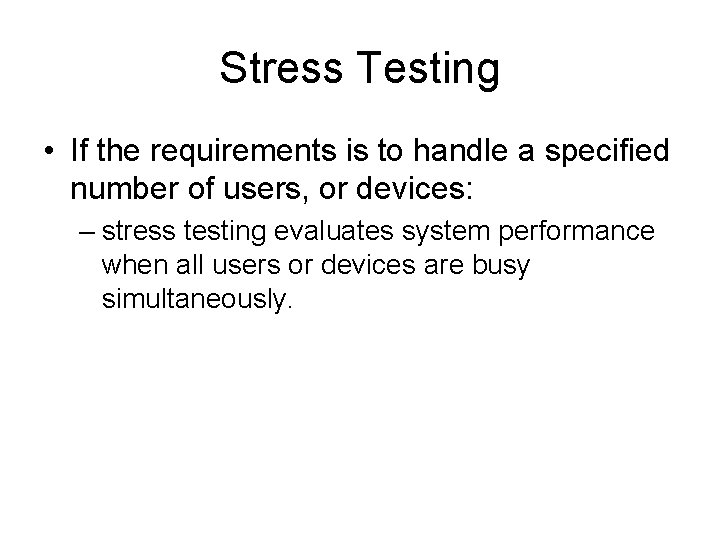 Stress Testing

• If the requirements is to handle a specified number of users, or devices:

– stress testing evaluates system performance when all users or devices are busy simultaneously.